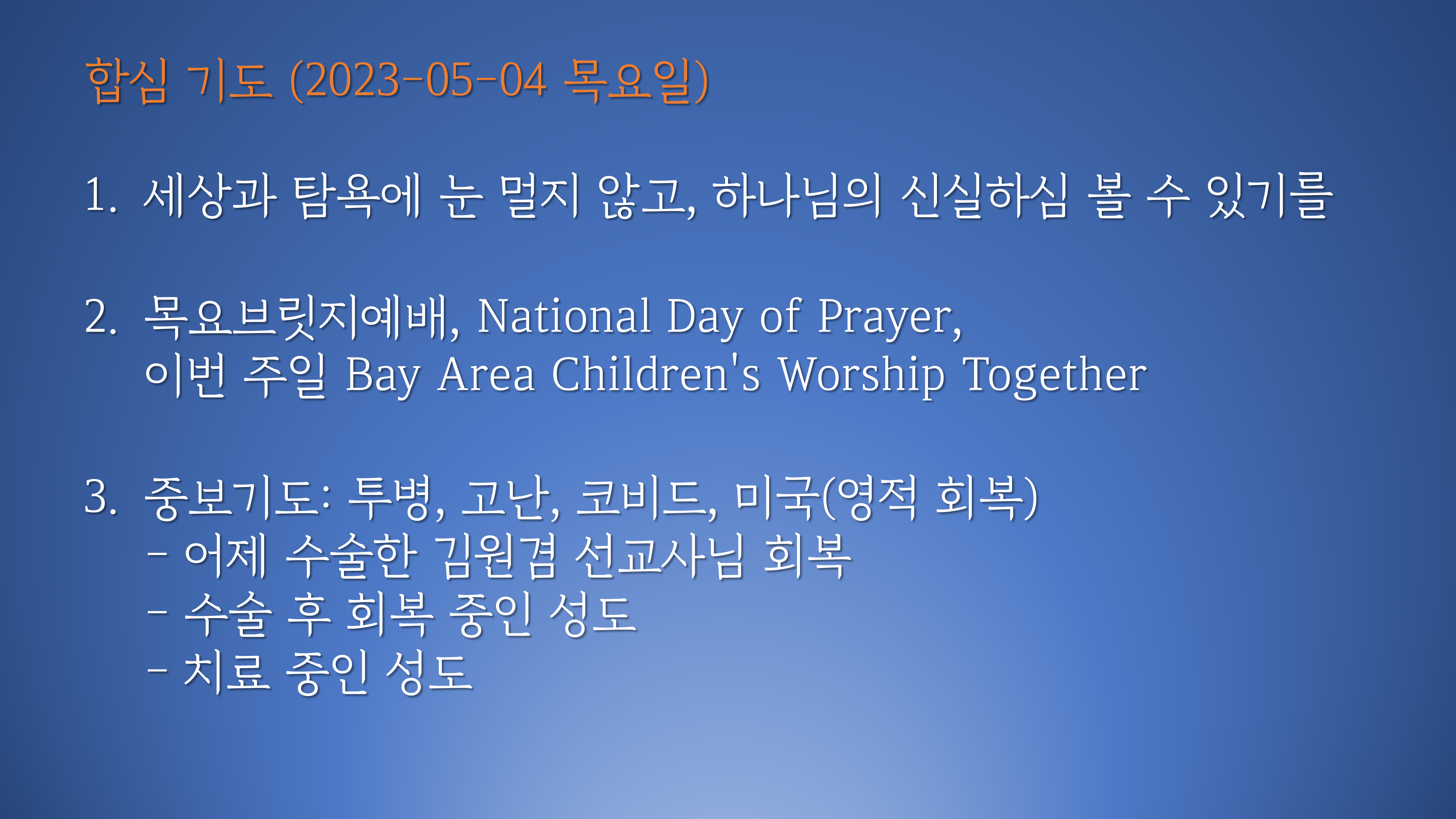 합심 기도 (2023-05-04 목요일)

1. 세상과 탐욕에 눈 멀지 않고, 하나님의 신실하심 볼 수 있기를

2. 목요브릿지예배, National Day of Prayer, 이번 주일 Bay Area Children's Worship Together

3. 중보기도: 투병, 고난, 코비드, 미국(영적 회복)
- 어제 수술한 김원겸 선교사님 회복
- 수술 후 회복 중인 성도
- 치료 중인 성도